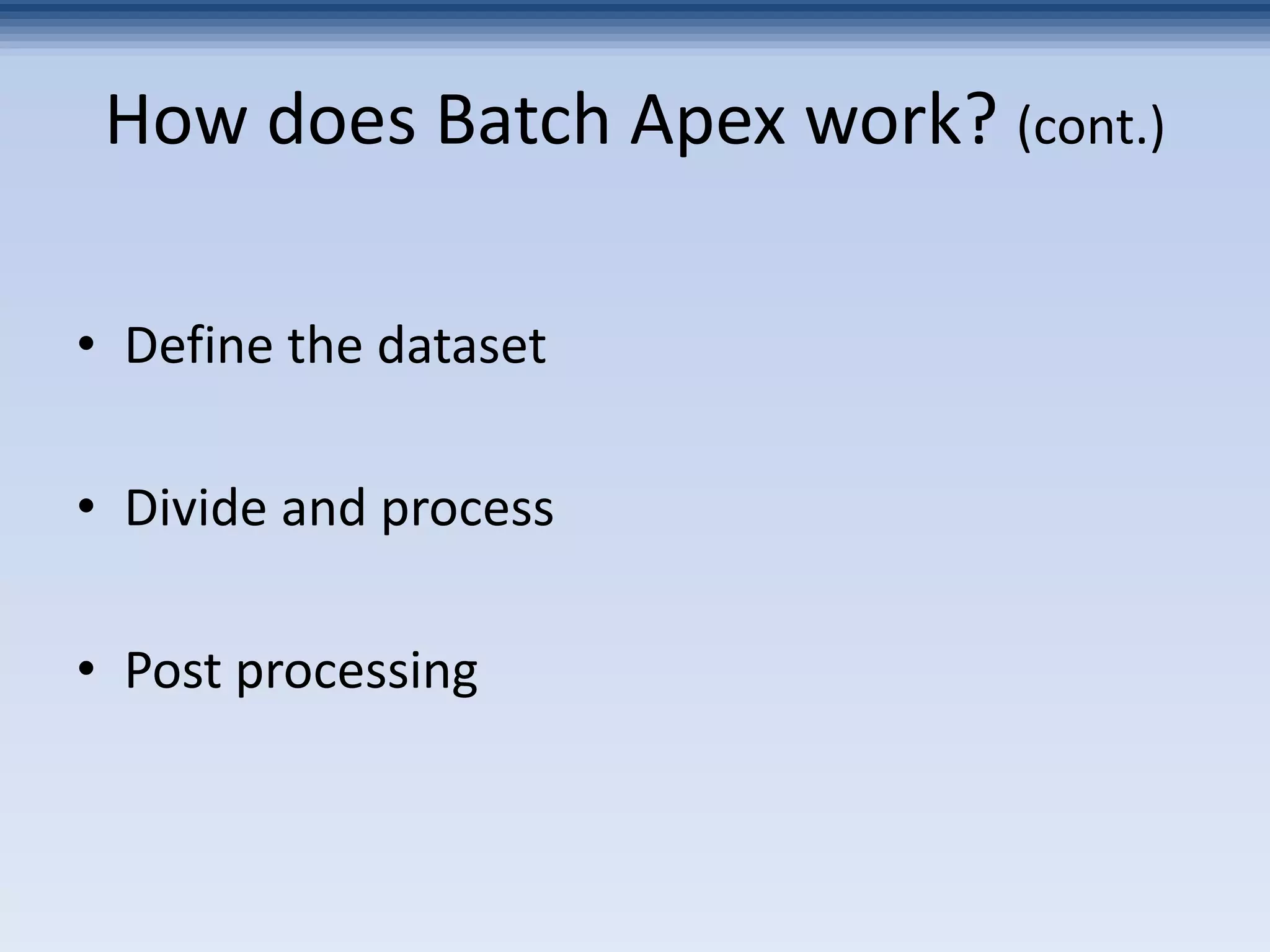 How does Batch Apex work? (cont.)

• Define the dataset

• Divide and process

• Post processing